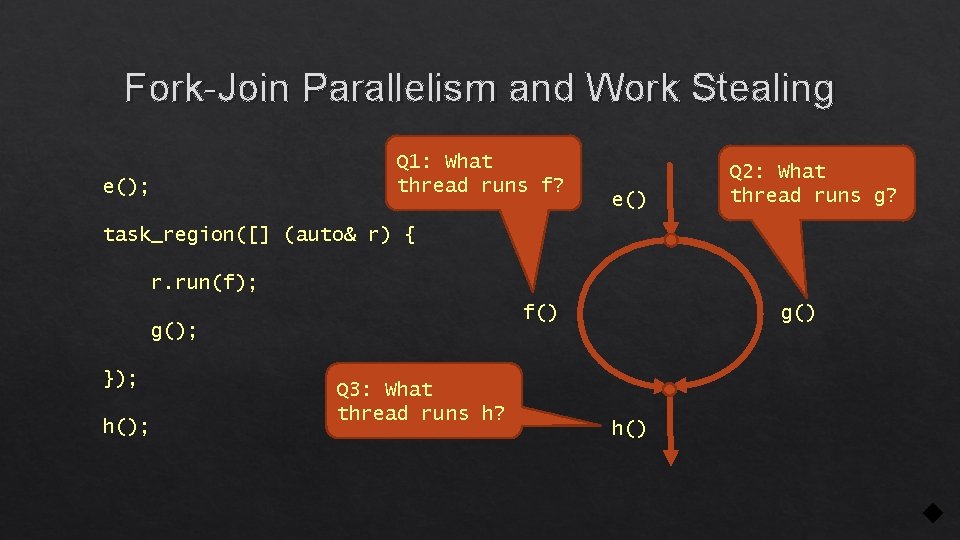 Fork-Join Parallelism and Work Stealing

e();

task_region([] (auto& r) {

r.run(f);

g();

});

h();

Q1: What thread runs f?

Q2: What thread runs g?

Q3: What thread runs h?

e()

f()

g()

h()